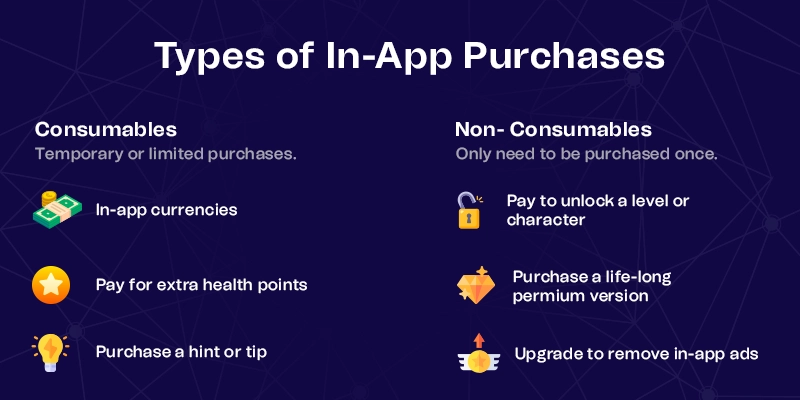 Types of In-App Purchases

Consumables
Temporary or limited purchases.

In-app currencies

Pay for extra health points

Purchase a hint or tip

Non- Consumables
Only need to be purchased once.

Pay to unlock a level or character

Purchase a life-long permium version

Upgrade to remove in-app ads